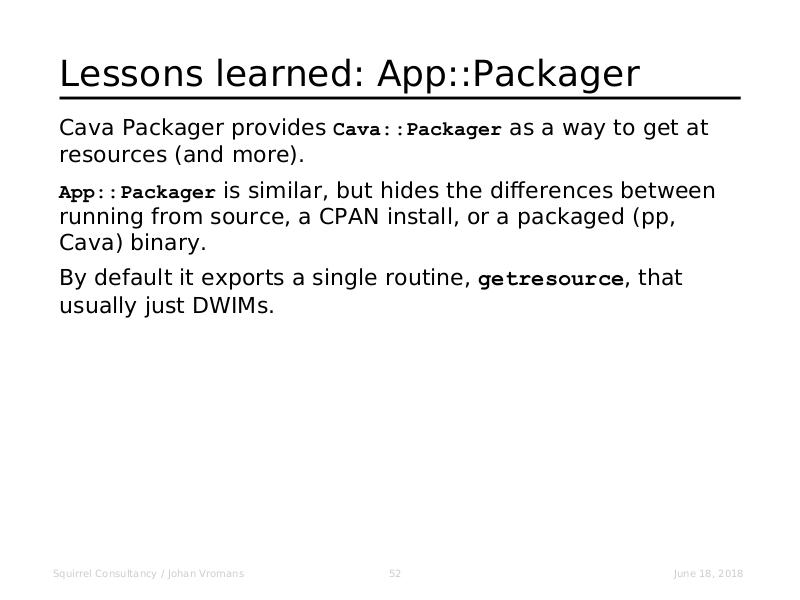 Lessons learned: App::Packager

Cava Packager provides Cava::Packager as a way to get at resources (and more).

App::Packager is similar, but hides the differences between running from source, a CPAN install, or a packaged (pp, Cava) binary.

By default it exports a single routine, getresource, that usually just DWIMs.

Squirrel Consultancy / Johan Vromans 52 June 18, 2018